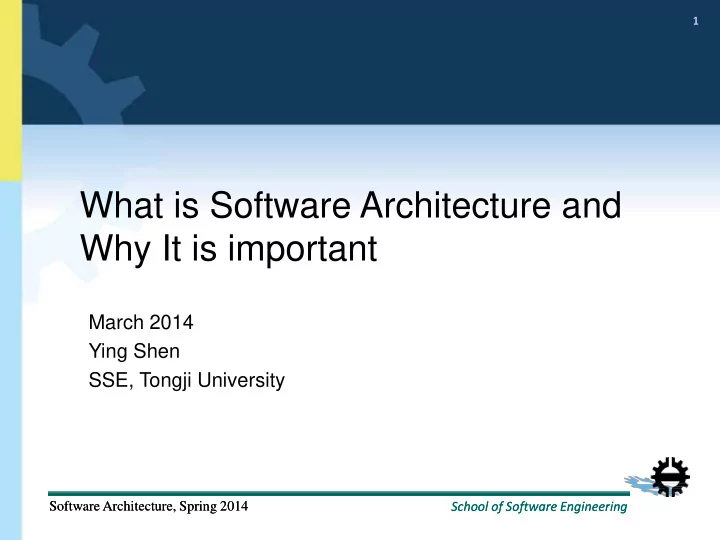 1

What is Software Architecture and Why It is important

March 2014
Ying Shen
SSE, Tongji University

Software Architecture, Spring 2014

School of Software Engineering